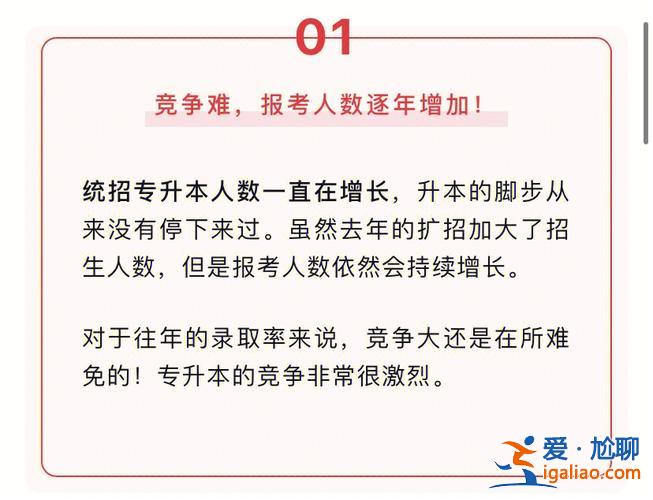 01

竞争难，报考人数逐年增加！

统招专升本人数一直在增长，升本的脚步从来没有停下来过。虽然去年的扩招加大了招生人数，但是报考人数依然会持续增长。

对于往年的录取率来说，竞争大还是在所难免的！专升本的竞争非常很激烈。

爱·尬聊
igaliao.com